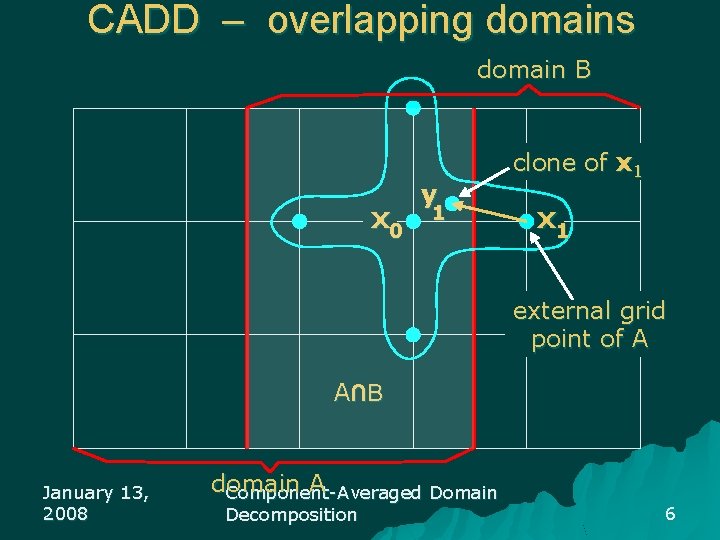 CADD – overlapping domains

domain B

clone of $\mathbf{x}_1$

$\mathbf{y}_1$

$\mathbf{x}_0$

$\mathbf{x}_1$

external grid point of A

A∩B

domain A

January 13, 2008

Component-Averaged Domain Decomposition

6